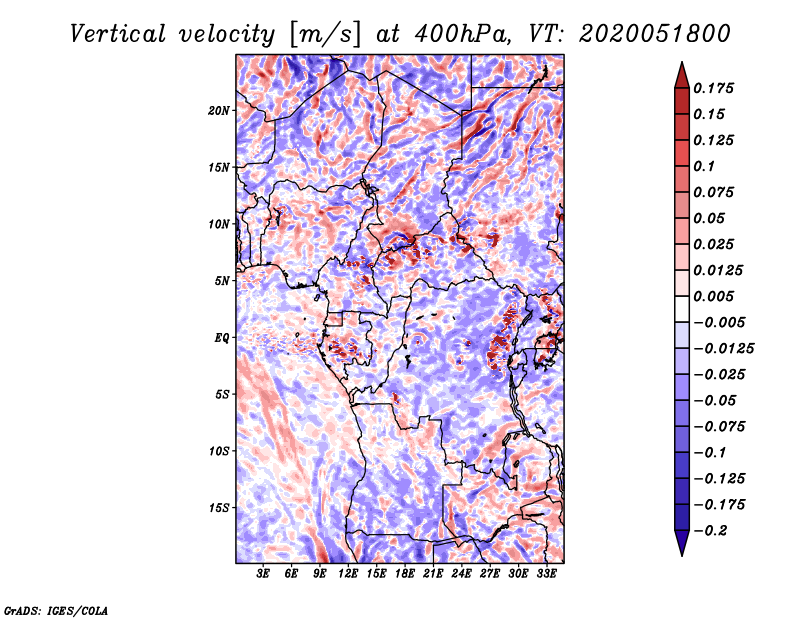 Vertical velocity [m/s] at 400hPa, VT: 2020051800

20N
15N
10N
5N
EQ
5S
10S
15S

3E 6E 9E 12E 15E 18E 21E 24E 27E 30E 33E

0.175
0.15
0.125
0.1
0.075
0.05
0.025
0.0125
0.005
−0.005
−0.0125
−0.025
−0.05
−0.075
−0.1
−0.125
−0.175
−0.2

GrADS: IGES/COLA